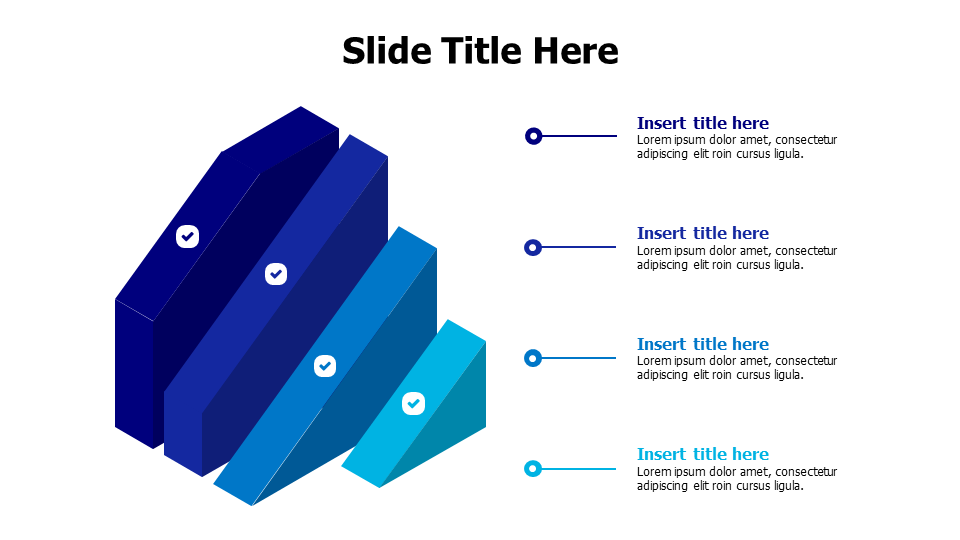 Slide Title Here

Insert title here
Lorem ipsum dolor amet, consectetur adipiscing elit roin cursus ligula.

Insert title here
Lorem ipsum dolor amet, consectetur adipiscing elit roin cursus ligula.

Insert title here
Lorem ipsum dolor amet, consectetur adipiscing elit roin cursus ligula.

Insert title here
Lorem ipsum dolor amet, consectetur adipiscing elit roin cursus ligula.